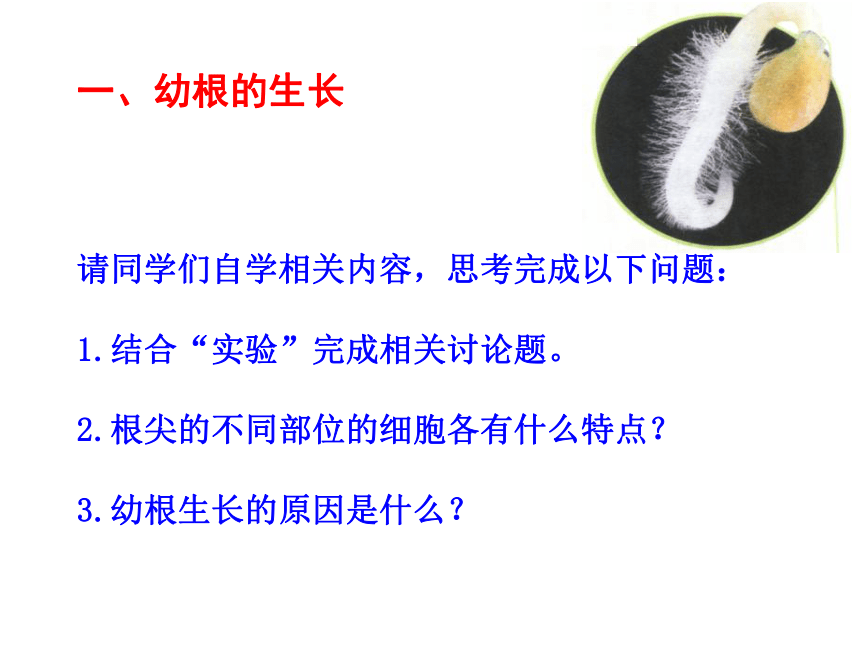 一、幼根的生长

请同学们自学相关内容，思考完成以下问题：

1.结合“实验”完成相关讨论题。

2.根尖的不同部位的细胞各有什么特点？

3.幼根生长的原因是什么？